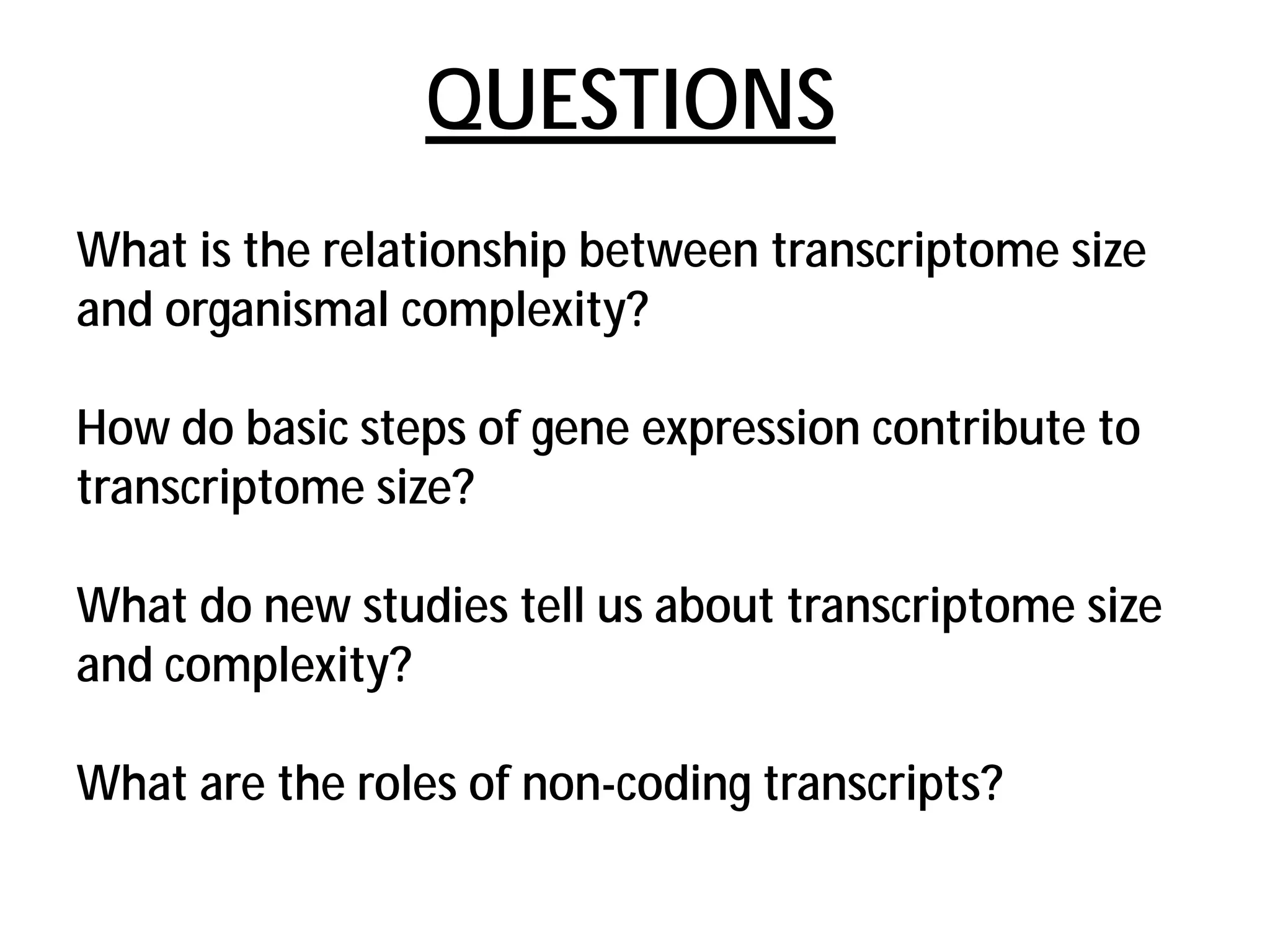 QUESTIONS

What is the relationship between transcriptome size and organismal complexity?

How do basic steps of gene expression contribute to transcriptome size?

What do new studies tell us about transcriptome size and complexity?

What are the roles of non-coding transcripts?